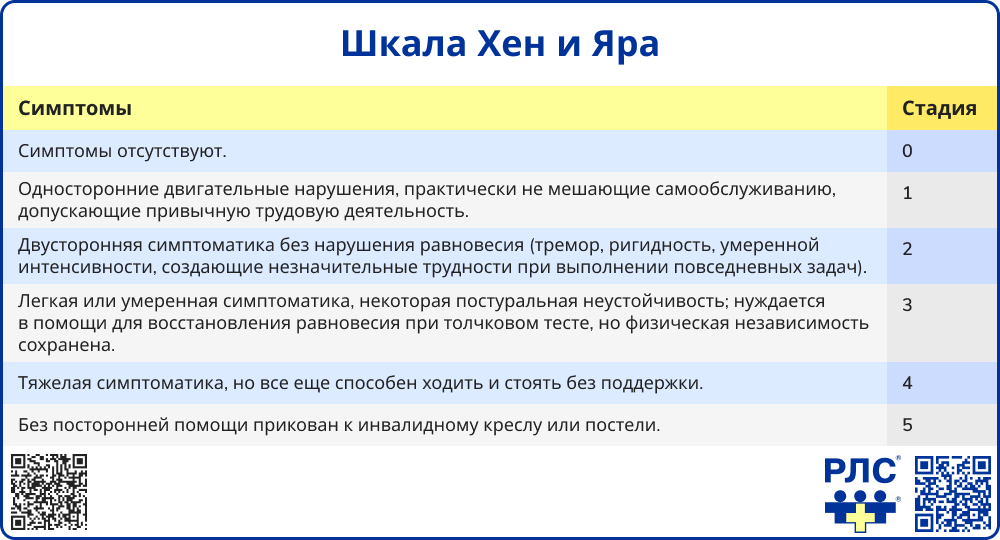 Шкала Хен и Яра

| Симптомы | Стадия |
|---|---|
| Симптомы отсутствуют. | 0 |
| Односторонние двигательные нарушения, практически не мешающие самообслуживанию, допускающие привычную трудовую деятельность. | 1 |
| Двусторонняя симптоматика без нарушения равновесия (тремор, ригидность, умеренной интенсивности, создающие незначительные трудности при выполнении повседневных задач). | 2 |
| Легкая или умеренная симптоматика, некоторая постуральная неустойчивость; нуждается в помощи для восстановления равновесия при толчковом тесте, но физическая независимость сохранена. | 3 |
| Тяжелая симптоматика, но все еще способен ходить и стоять без поддержки. | 4 |
| Без посторонней помощи прикован к инвалидному креслу или постели. | 5 |

РЛС®